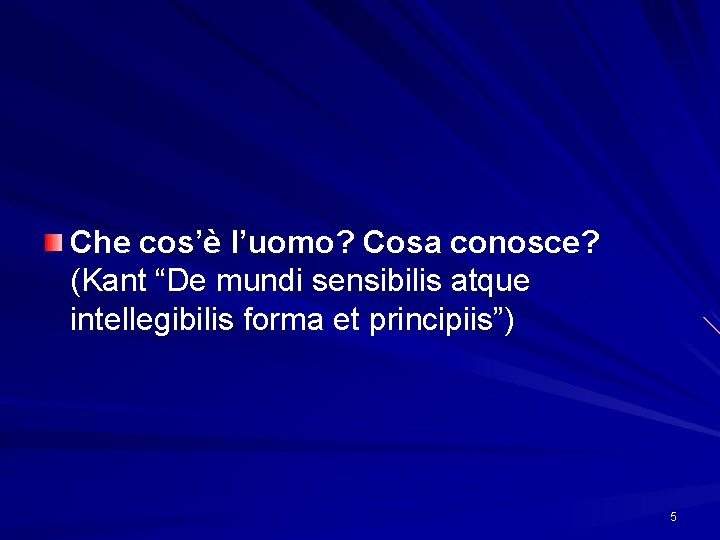 Che cos'è l'uomo? Cosa conosce? (Kant "De mundi sensibilis atque intellegibilis forma et principiis")

5